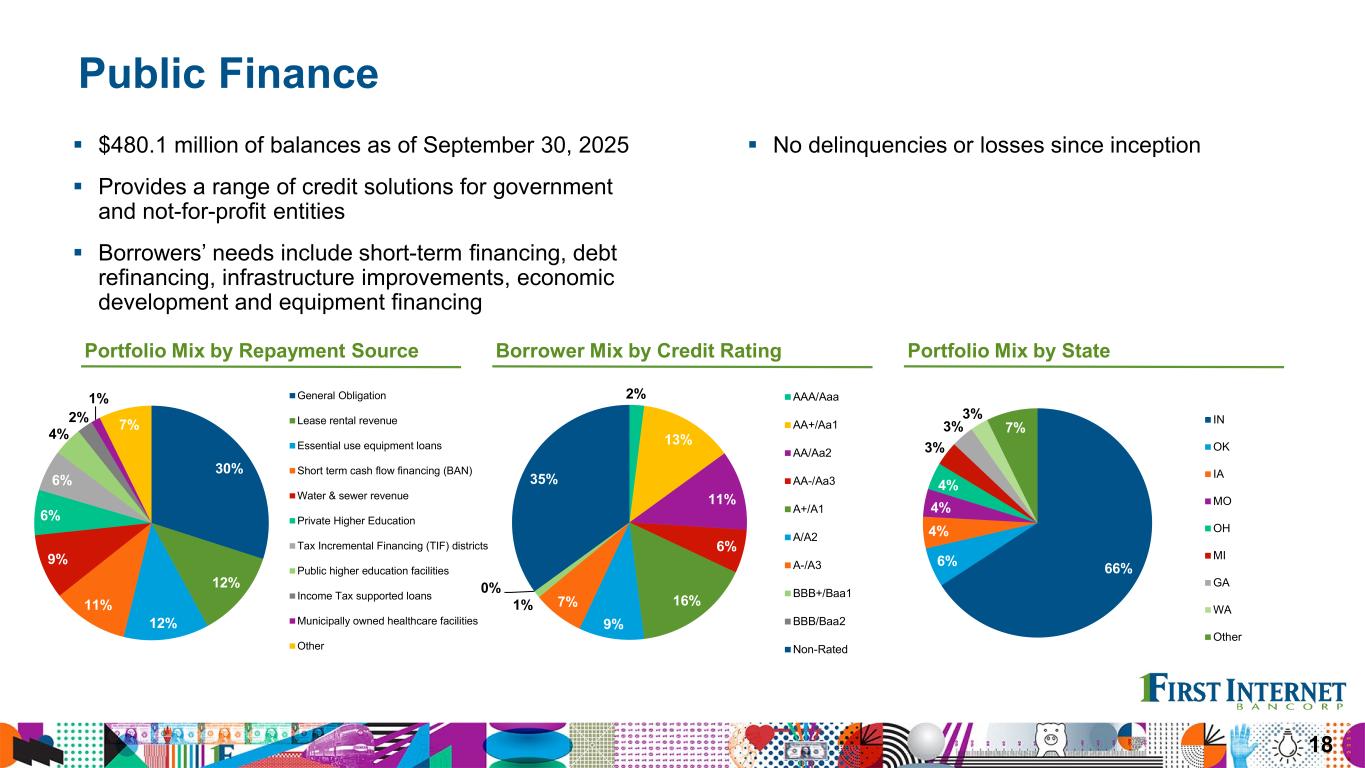 Public Finance

▪ $480.1 million of balances as of September 30, 2025

▪ Provides a range of credit solutions for government and not-for-profit entities

▪ Borrowers' needs include short-term financing, debt refinancing, infrastructure improvements, economic development and equipment financing

▪ No delinquencies or losses since inception

Portfolio Mix by Repayment Source

30%
12%
12%
11%
9%
6%
6%
4%
2%
1%
7%

General Obligation
Lease rental revenue
Essential use equipment loans
Short term cash flow financing (BAN)
Water & sewer revenue
Private Higher Education
Tax Incremental Financing (TIF) districts
Public higher education facilities
Income Tax supported loans
Municipally owned healthcare facilities
Other

Borrower Mix by Credit Rating

2%
13%
11%
6%
16%
9%
7%
1%
0%
35%

AAA/Aaa
AA+/Aa1
AA/Aa2
AA-/Aa3
A+/A1
A/A2
A-/A3
BBB+/Baa1
BBB/Baa2
Non-Rated

Portfolio Mix by State

66%
6%
4%
4%
4%
3%
3%
3%
7%

IN
OK
IA
MO
OH
MI
GA
WA
Other

FIRST INTERNET BANCORP

18